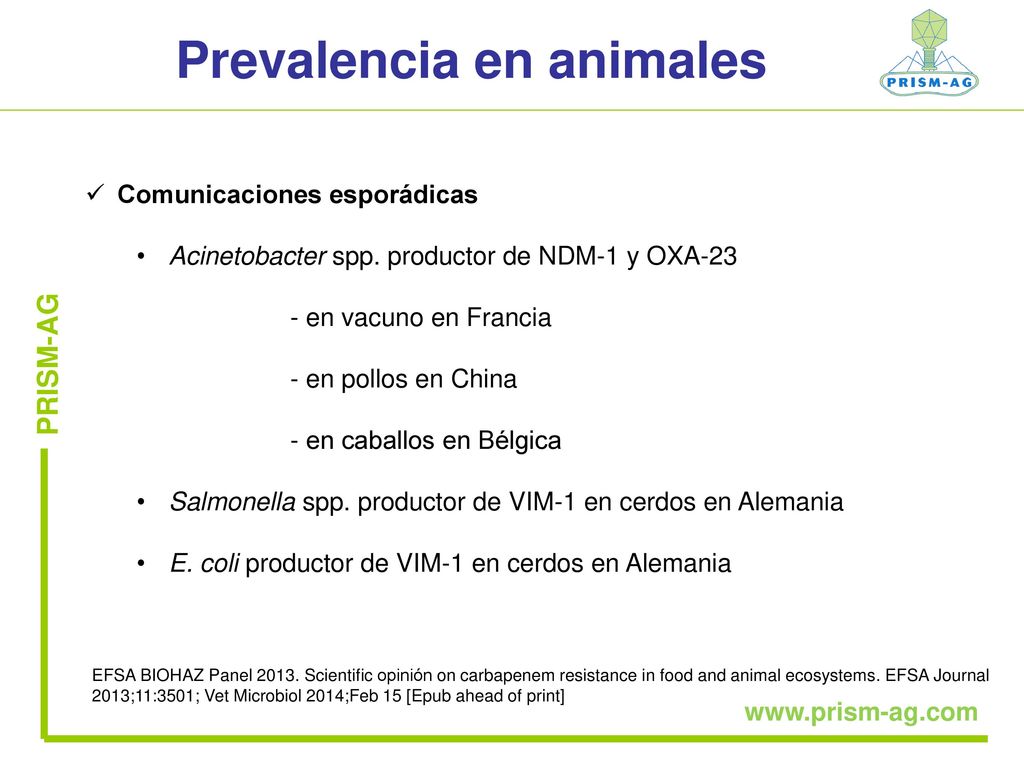 Prevalencia en animales

PRISM-AG

PRISM-AG

✓ Comunicaciones esporádicas

• Acinetobacter spp. productor de NDM-1 y OXA-23

- en vacuno en Francia

- en pollos en China

- en caballos en Bélgica

• Salmonella spp. productor de VIM-1 en cerdos en Alemania

• E. coli productor de VIM-1 en cerdos en Alemania

EFSA BIOHAZ Panel 2013. Scientific opinión on carbapenem resistance in food and animal ecosystems. EFSA Journal 2013;11:3501; Vet Microbiol 2014;Feb 15 [Epub ahead of print]

www.prism-ag.com